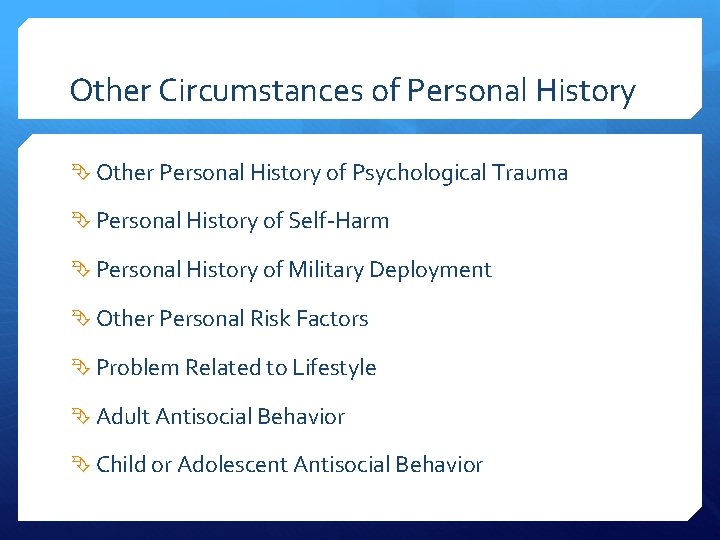 Other Circumstances of Personal History

Other Personal History of Psychological Trauma

Personal History of Self-Harm

Personal History of Military Deployment

Other Personal Risk Factors

Problem Related to Lifestyle

Adult Antisocial Behavior

Child or Adolescent Antisocial Behavior